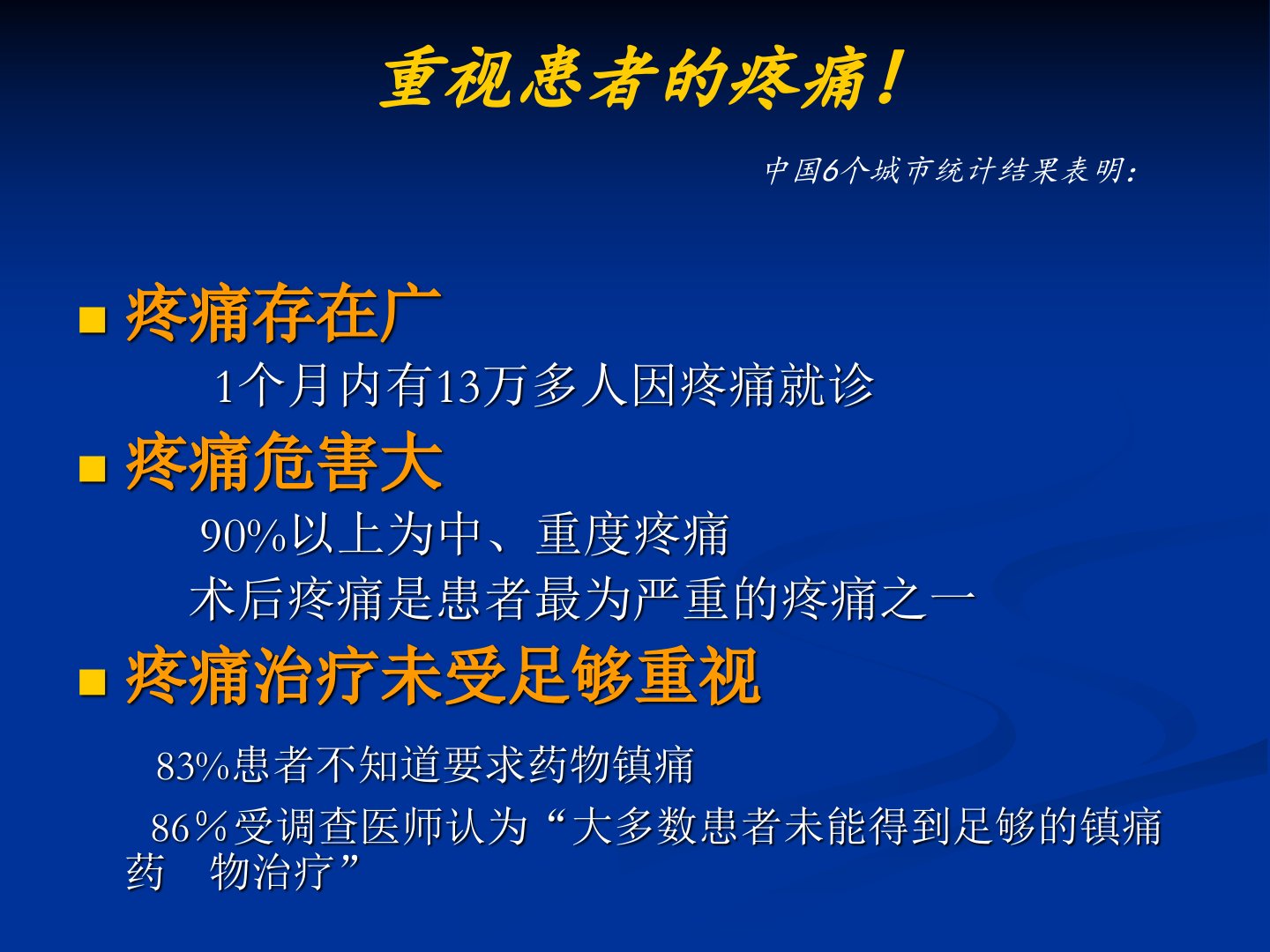 重视患者的疼痛！

中国6个城市统计结果表明：

■ 疼痛存在广

1个月内有13万多人因疼痛就诊

■ 疼痛危害大

90%以上为中、重度疼痛

术后疼痛是患者最为严重的疼痛之一

■ 疼痛治疗未受足够重视

83%患者不知道要求药物镇痛

86％受调查医师认为“大多数患者未能得到足够的镇痛药　物治疗”